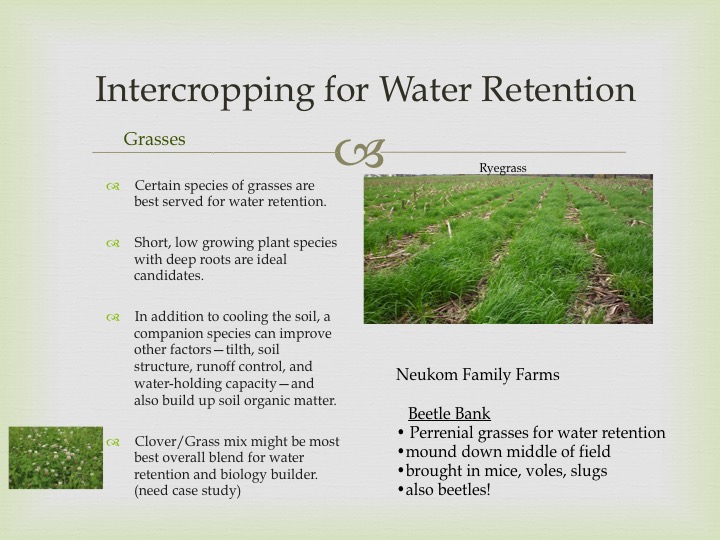 Intercropping for Water Retention

Grasses

Certain species of grasses are best served for water retention.

Short, low growing plant species with deep roots are ideal candidates.

In addition to cooling the soil, a companion species can improve other factors—tilth, soil structure, runoff control, and water-holding capacity—and also build up soil organic matter.

Clover/Grass mix might be most best overall blend for water retention and biology builder. (need case study)

Ryegrass

Neukom Family Farms

Beetle Bank
• Perrenial grasses for water retention
•mound down middle of field
•brought in mice, voles, slugs
•also beetles!